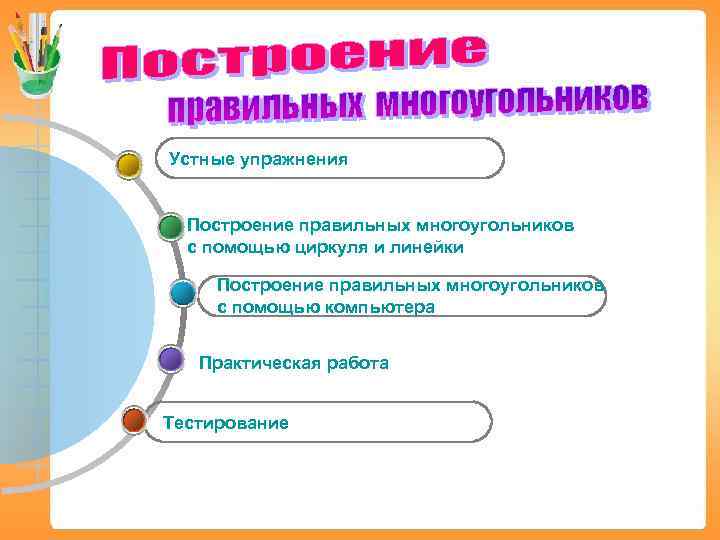 Построение правильных многоугольников

Устные упражнения

Построение правильных многоугольников с помощью циркуля и линейки

Построение правильных многоугольников с помощью компьютера

Практическая работа

Тестирование